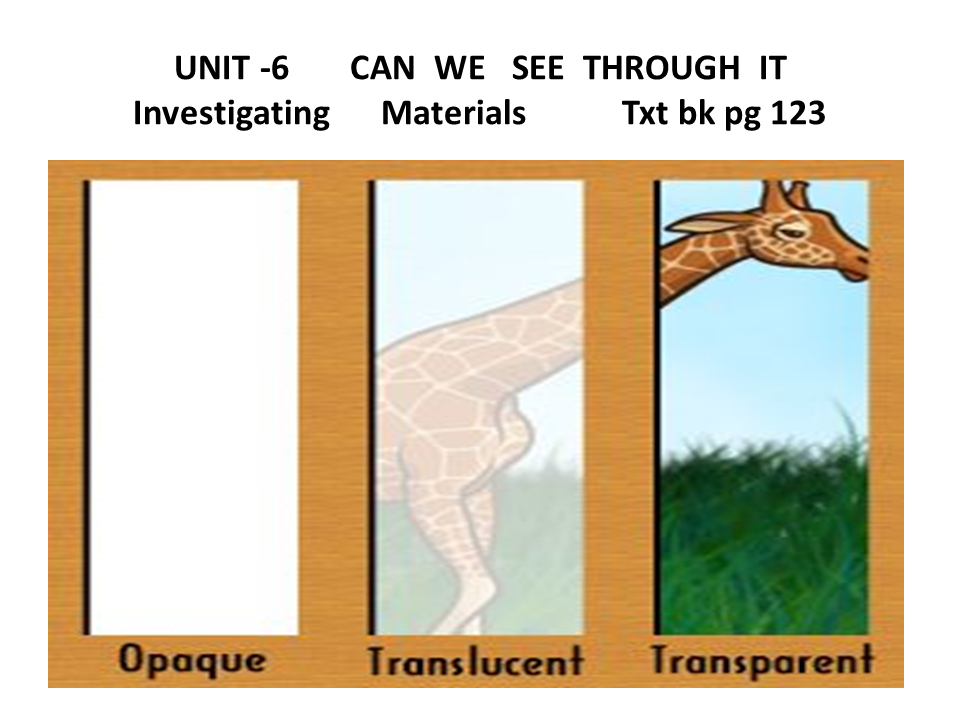 UNIT -6 CAN WE SEE THROUGH IT
Investigating Materials Txt bk pg 123

Opaque

Translucent

Transparent